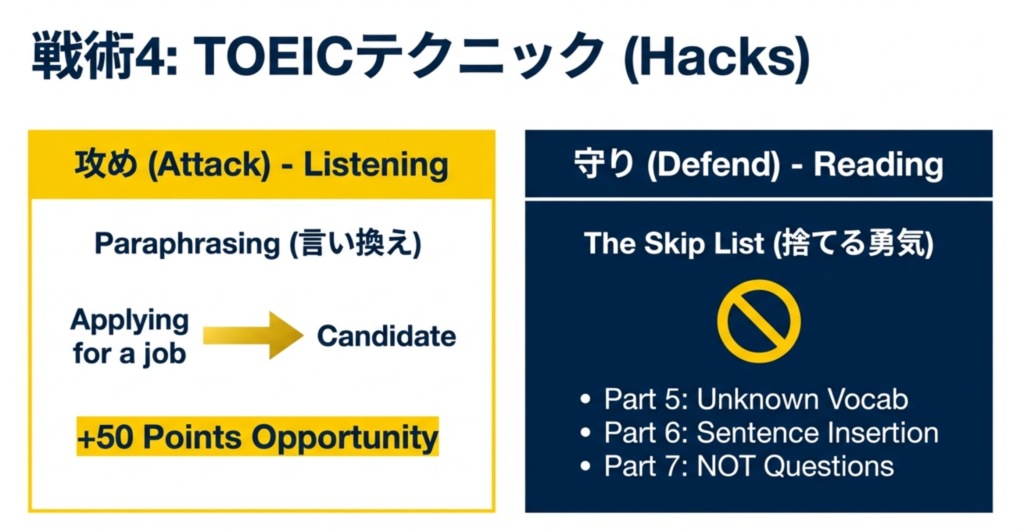 戦術4: TOEICテクニック (Hacks)

攻め (Attack) - Listening

Paraphrasing (言い換え)

Applying for a job

Candidate

+50 Points Opportunity

守り (Defend) - Reading

The Skip List (捨てる勇気)

• Part 5: Unknown Vocab
• Part 6: Sentence Insertion
• Part 7: NOT Questions